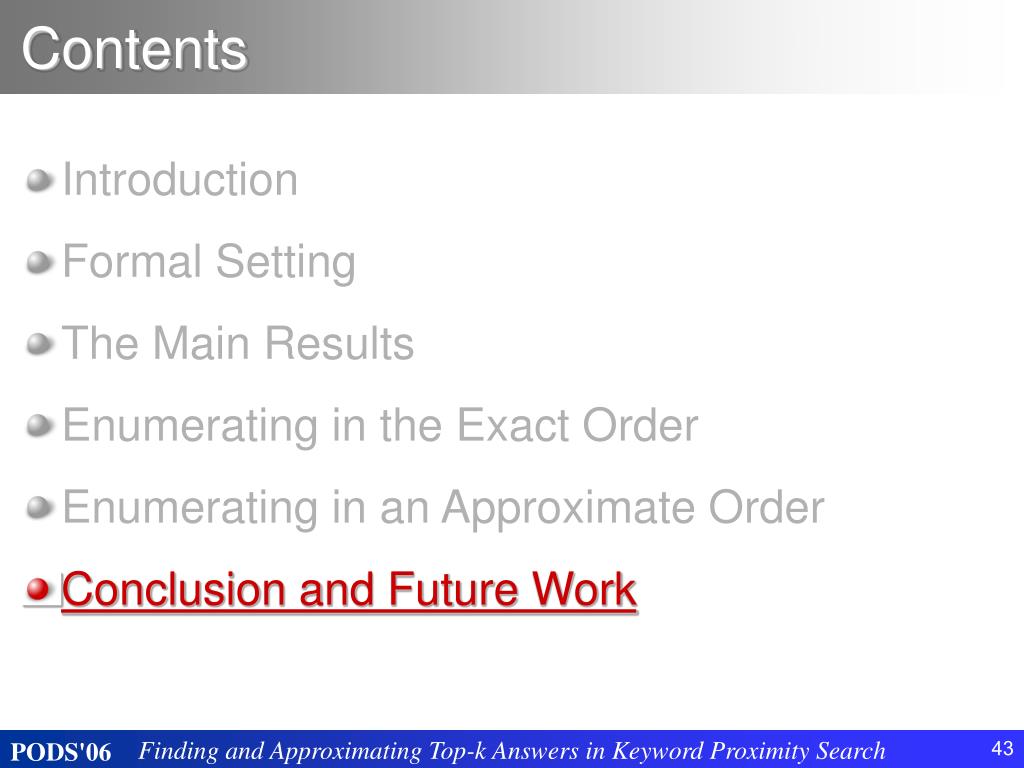 Contents

Introduction

Formal Setting

The Main Results

Enumerating in the Exact Order

Enumerating in an Approximate Order

Conclusion and Future Work

PODS'06 Finding and Approximating Top-k Answers in Keyword Proximity Search 43